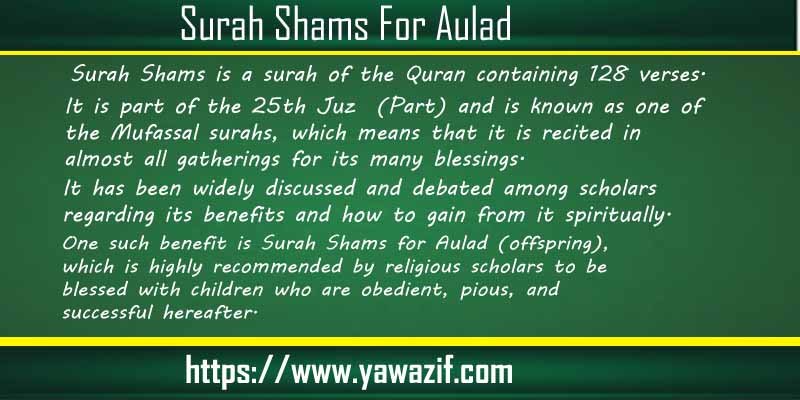 Surah Shams For Aulad

Surah Shams is a surah of the Quran containing 128 verses. It is part of the 25th Juz (Part) and is known as one of the Mufassal surahs, which means that it is recited in almost all gatherings for its many blessings.

It has been widely discussed and debated among scholars regarding its benefits and how to gain from it spiritually.

One such benefit is Surah Shams for Aulad (offspring), which is highly recommended by religious scholars to be blessed with children who are obedient, pious, and successful hereafter.

https://www.yawazif.com